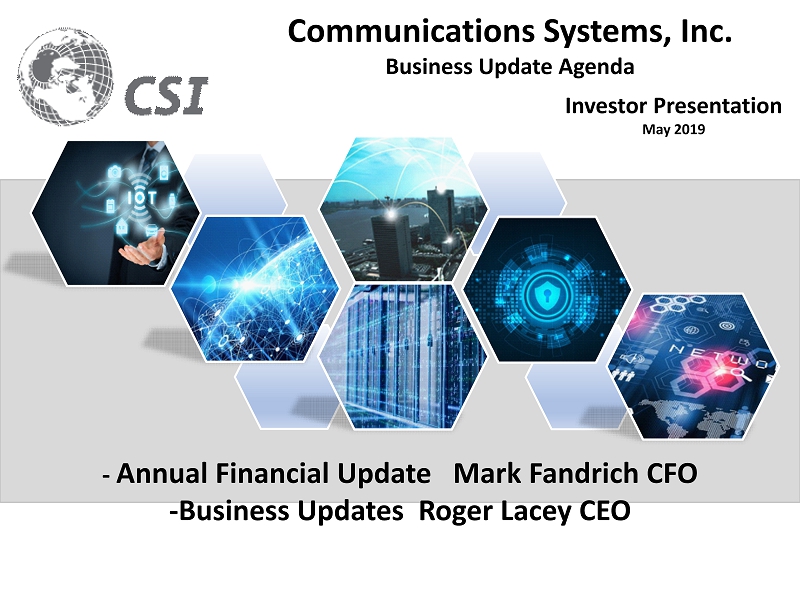 CSI

Communications Systems, Inc.
Business Update Agenda

Investor Presentation
May 2019

IOT

NETWO

- Annual Financial Update Mark Fandrich CFO
-Business Updates Roger Lacey CEO